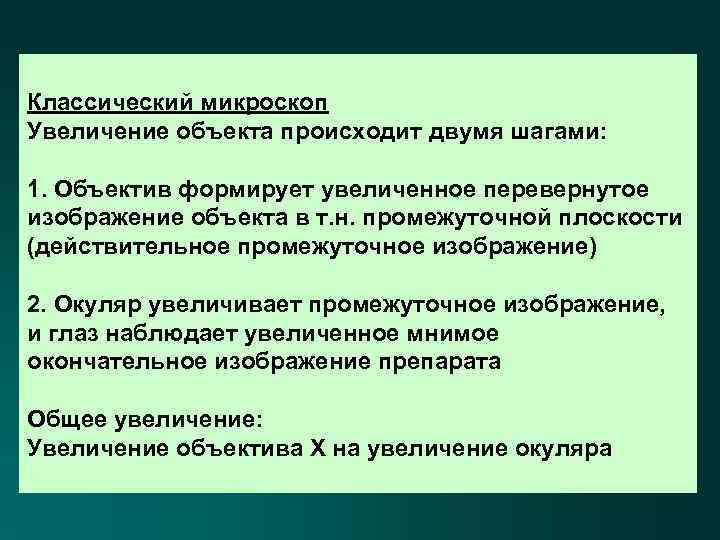 Классический микроскоп
Увеличение объекта происходит двумя шагами:

1. Объектив формирует увеличенное перевернутое изображение объекта в т.н. промежуточной плоскости (действительное промежуточное изображение)

2. Окуляр увеличивает промежуточное изображение, и глаз наблюдает увеличенное мнимое окончательное изображение препарата

Общее увеличение:
Увеличение объектива Х на увеличение окуляра